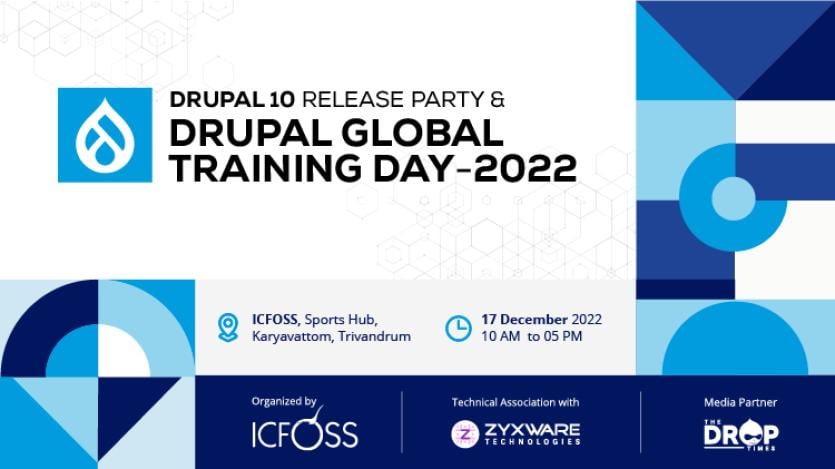 DRUPAL 10 RELEASE PARTY &
DRUPAL GLOBAL TRAINING DAY-2022

ICFOSS, Sports Hub, Karyavattom, Trivandrum

17 December 2022
10 AM to 05 PM

Organized by
ICFOSS

Technical Association with
ZYXWARE TECHNOLOGIES

Media Partner
THE DROP TIMES